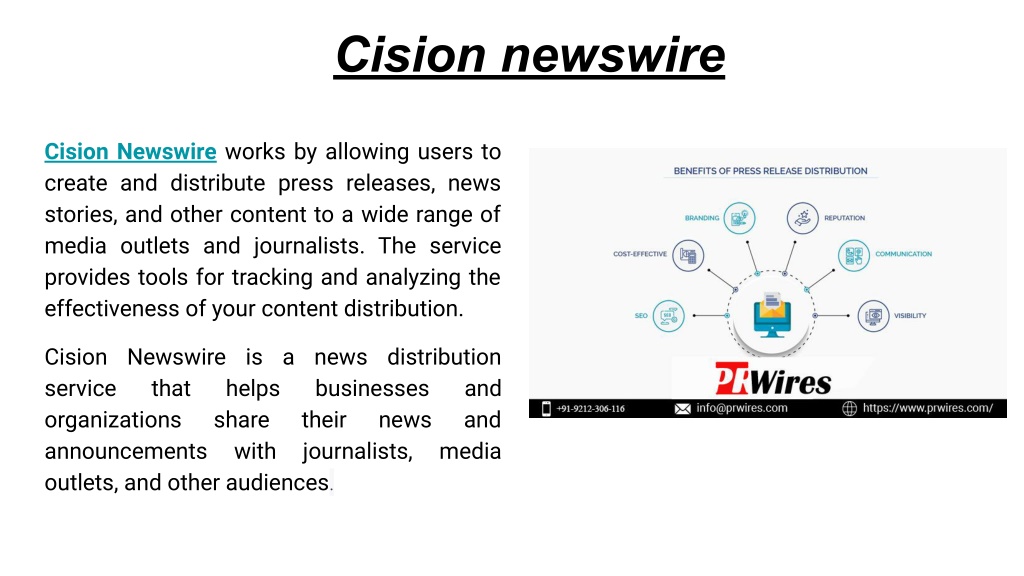 Cision newswire

Cision Newswire works by allowing users to create and distribute press releases, news stories, and other content to a wide range of media outlets and journalists. The service provides tools for tracking and analyzing the effectiveness of your content distribution.

Cision Newswire is a news distribution service that helps businesses and organizations share their news and announcements with journalists, media outlets, and other audiences.

BENEFITS OF PRESS RELEASE DISTRIBUTION

BRANDING

REPUTATION

COST-EFFECTIVE

COMMUNICATION

SEO

VISIBILITY

PRWires

+91-9212-306-116

info@prwires.com

https://www.prwires.com/